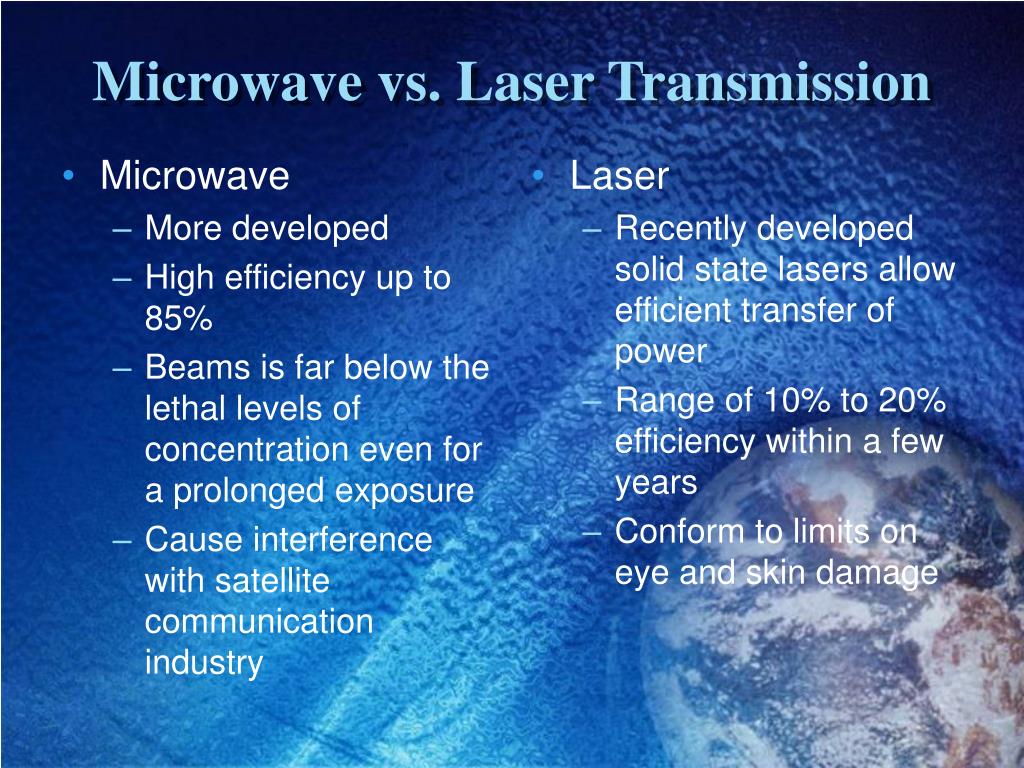 Microwave vs. Laser Transmission

• Microwave
– More developed
– High efficiency up to 85%
– Beams is far below the lethal levels of concentration even for a prolonged exposure
– Cause interference with satellite communication industry

• Laser
– Recently developed solid state lasers allow efficient transfer of power
– Range of 10% to 20% efficiency within a few years
– Conform to limits on eye and skin damage